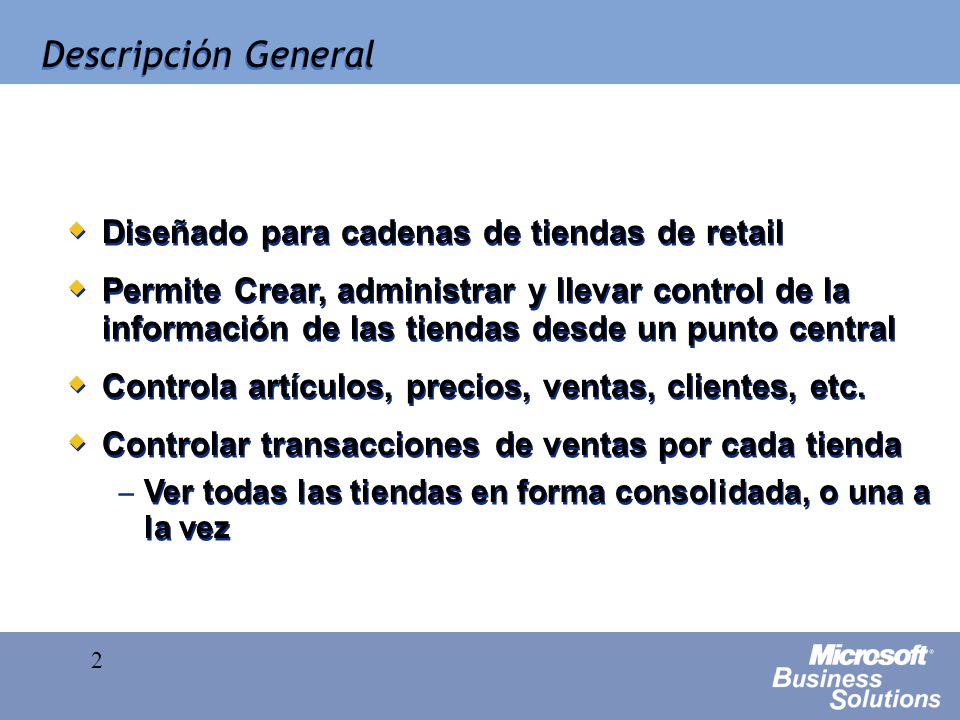 Descripción General

- Diseñado para cadenas de tiendas de retail
- Permite Crear, administrar y llevar control de la información de las tiendas desde un punto central
- Controla artículos, precios, ventas, clientes, etc.
- Controlar transacciones de ventas por cada tienda
  – Ver todas las tiendas en forma consolidada, o una a la vez

2

Microsoft®
Business
Solutions